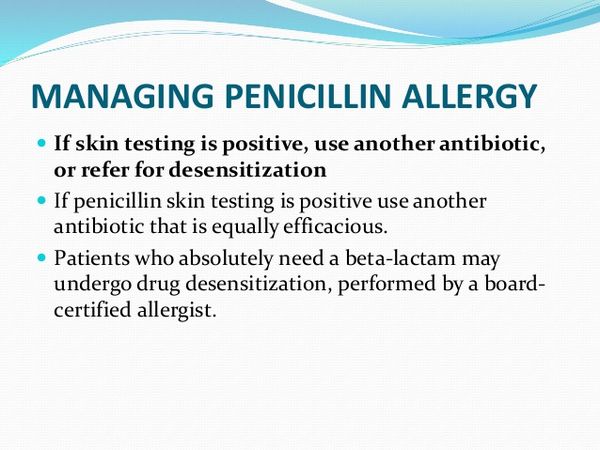 MANAGING PENICILLIN ALLERGY

- If skin testing is positive, use another antibiotic, or refer for desensitization
- If penicillin skin testing is positive use another antibiotic that is equally efficacious.
- Patients who absolutely need a beta-lactam may undergo drug desensitization, performed by a board-certified allergist.